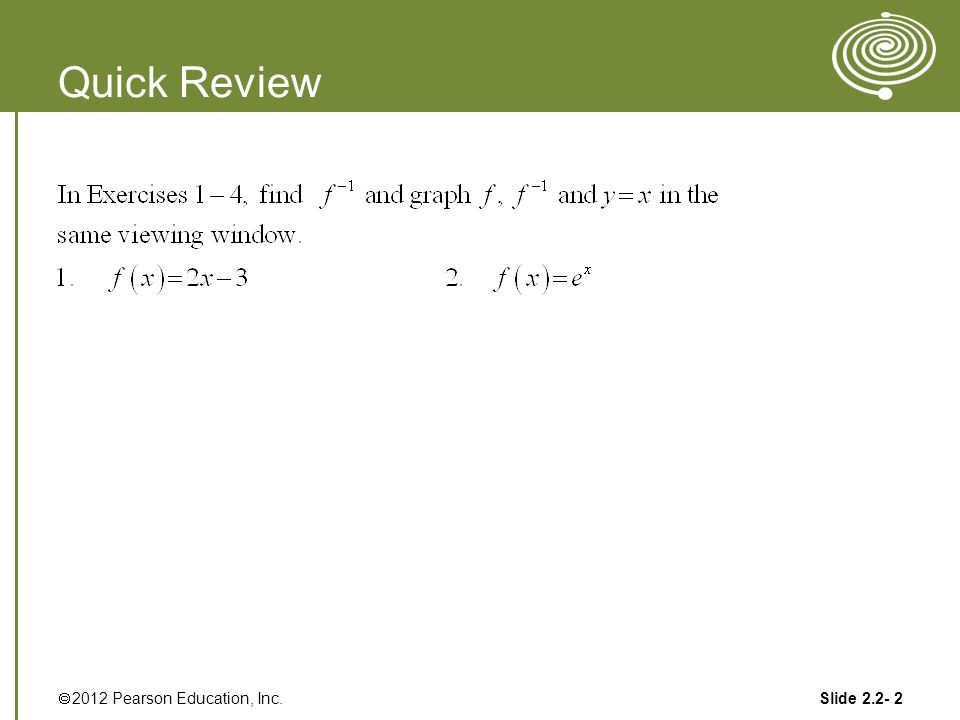 Quick Review

In Exercises $1-4$, find $f^{-1}$ and graph $f$, $f^{-1}$ and $y=x$ in the same viewing window.

1. $f(x)=2x-3$

2. $f(x)=e^x$

©2012 Pearson Education, Inc.

Slide 2.2- 2